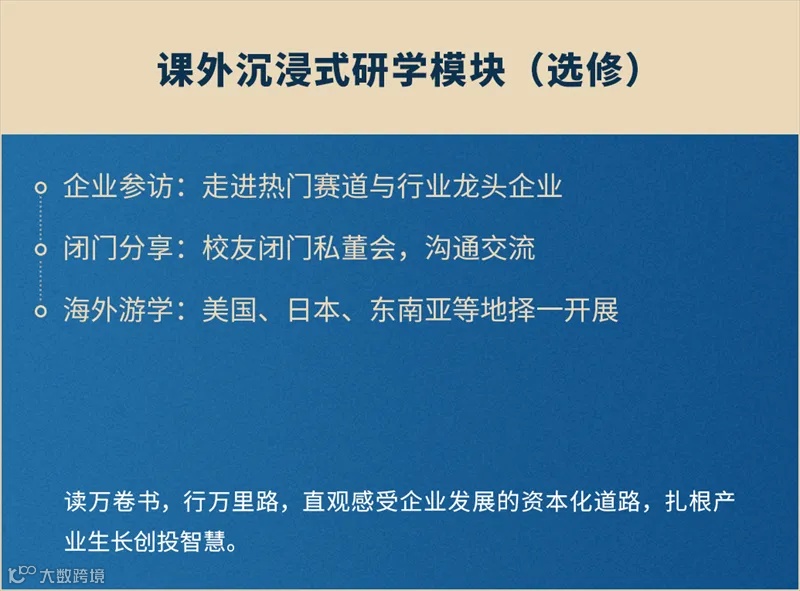 课外沉浸式研学模块（选修）

企业参访：走进热门赛道与行业龙头企业

闭门分享：校友闭门私董会，沟通交流

海外游学：美国、日本、东南亚等地择一开展

读万卷书，行万里路，直观感受企业发展的资本化道路，扎根产业生长创投智慧。

大数跨境